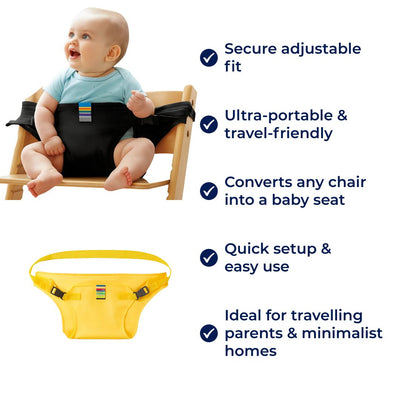 Secure adjustable fit

Ultra-portable & travel-friendly

Converts any chair into a baby seat

Quick setup & easy use

Ideal for travelling parents & minimalist homes